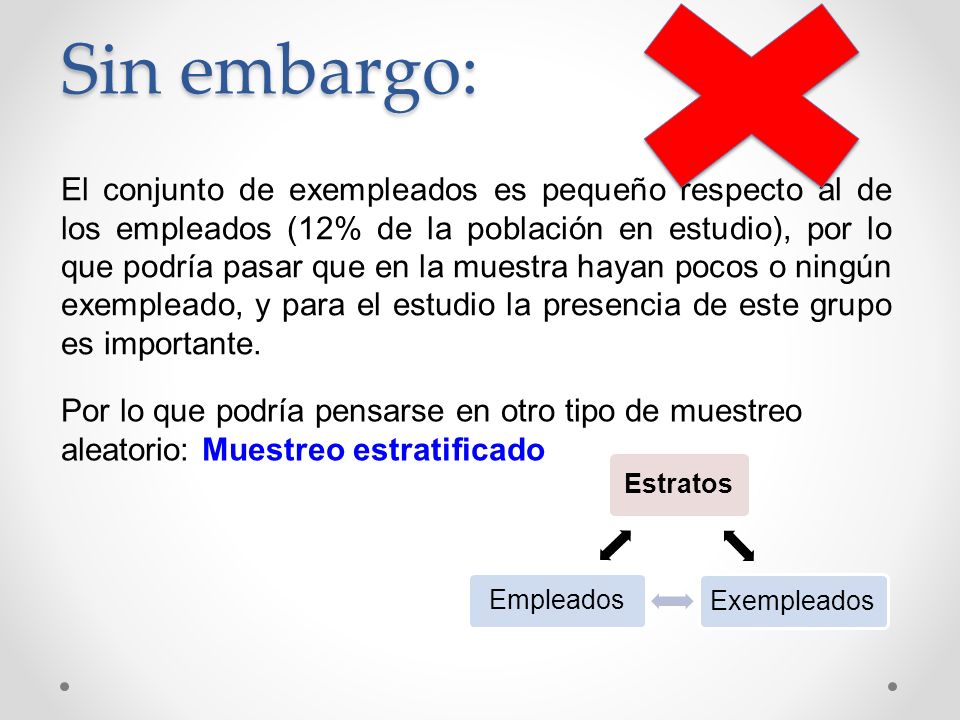 Sin embargo:

El conjunto de exempleados es pequeño respecto al de los empleados (12% de la población en estudio), por lo que podría pasar que en la muestra hayan pocos o ningún exempleado, y para el estudio la presencia de este grupo es importante.

Por lo que podría pensarse en otro tipo de muestreo aleatorio: Muestreo estratificado

Estratos

Empleados

Exempleados